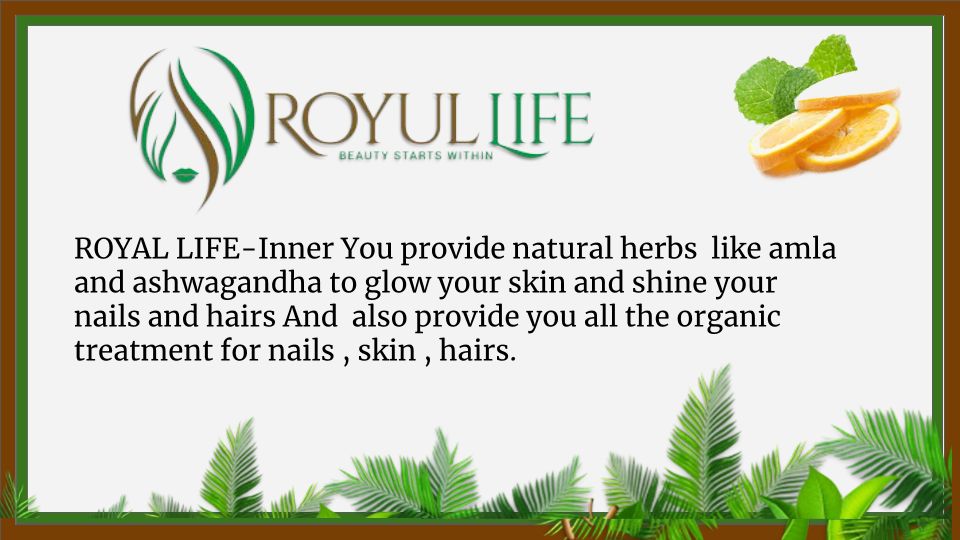 ROYUL LIFE
BEAUTY STARTS WITHIN

ROYAL LIFE-Inner You provide natural herbs like amla and ashwagandha to glow your skin and shine your nails and hairs And also provide you all the organic treatment for nails , skin , hairs.